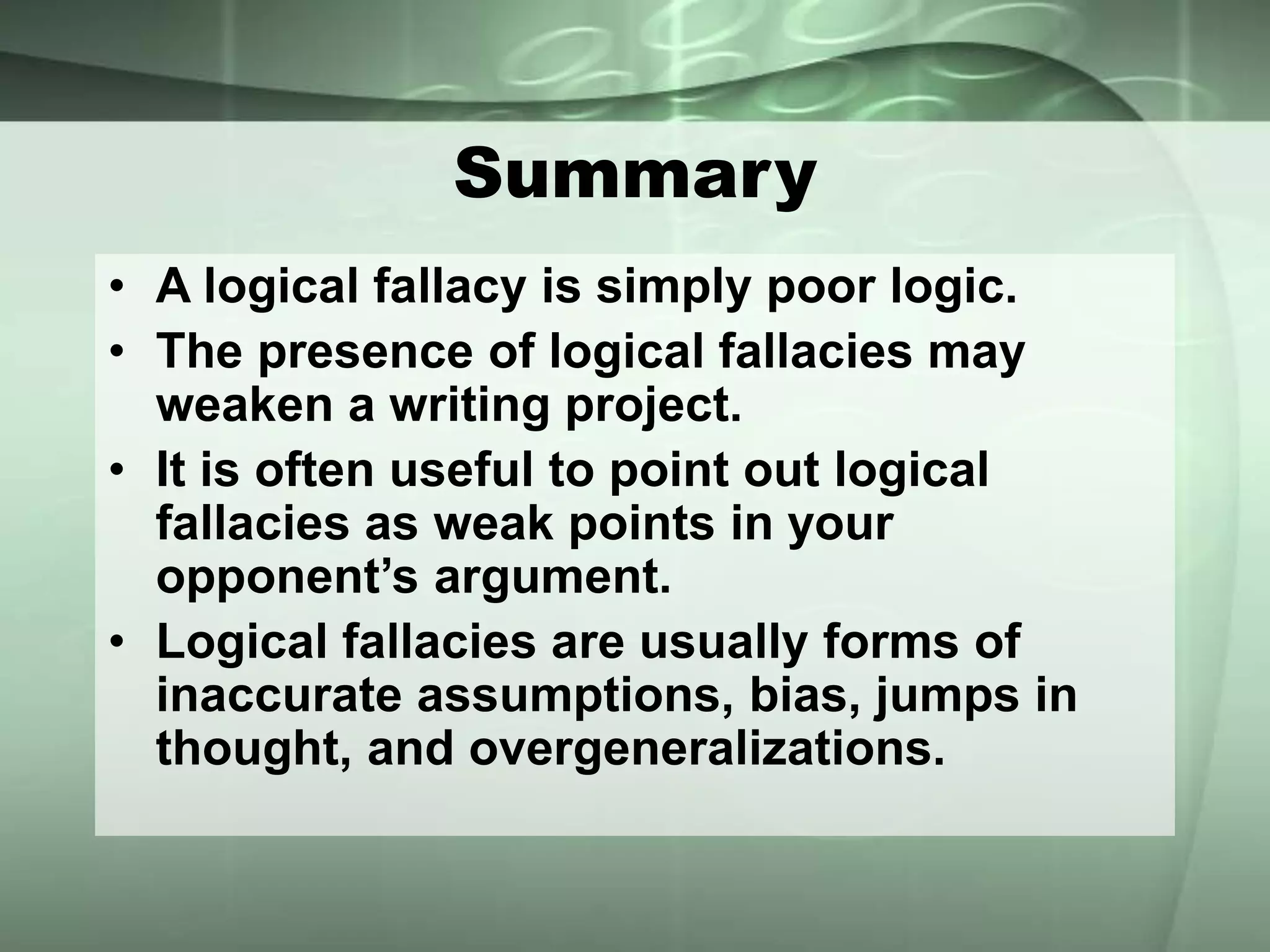 Summary

• A logical fallacy is simply poor logic.
• The presence of logical fallacies may weaken a writing project.
• It is often useful to point out logical fallacies as weak points in your opponent’s argument.
• Logical fallacies are usually forms of inaccurate assumptions, bias, jumps in thought, and overgeneralizations.